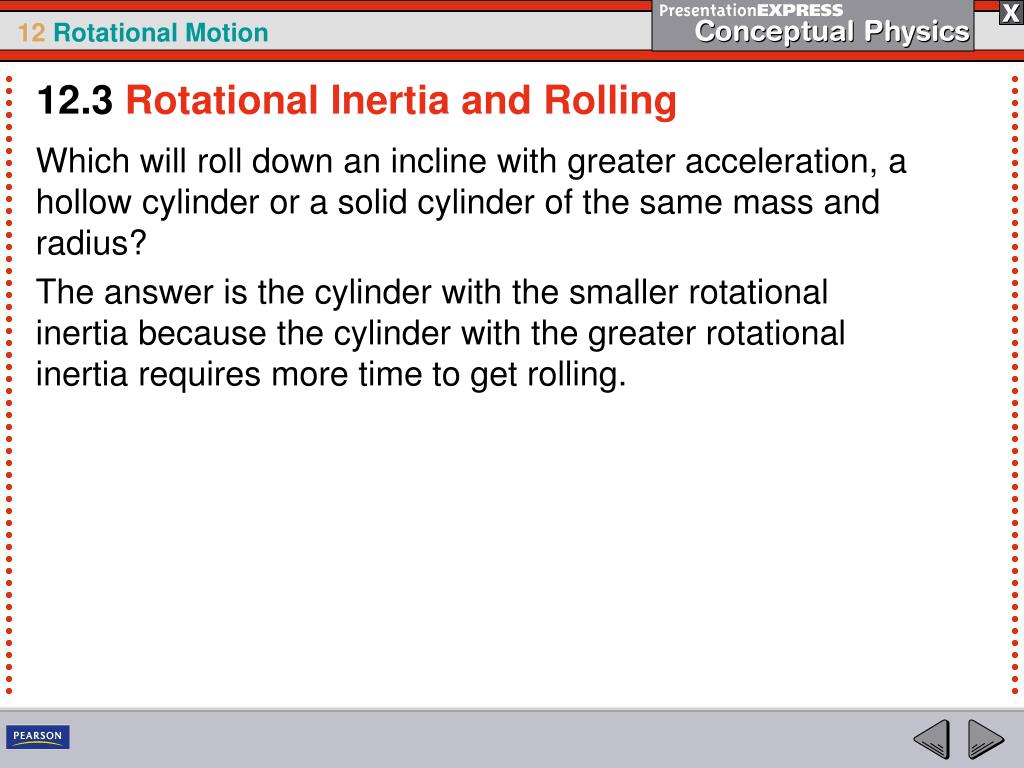 12 Rotational Motion

PresentationEXPRESS
Conceptual Physics

X

12.3 Rotational Inertia and Rolling

Which will roll down an incline with greater acceleration, a hollow cylinder or a solid cylinder of the same mass and radius?

The answer is the cylinder with the smaller rotational inertia because the cylinder with the greater rotational inertia requires more time to get rolling.

PEARSON